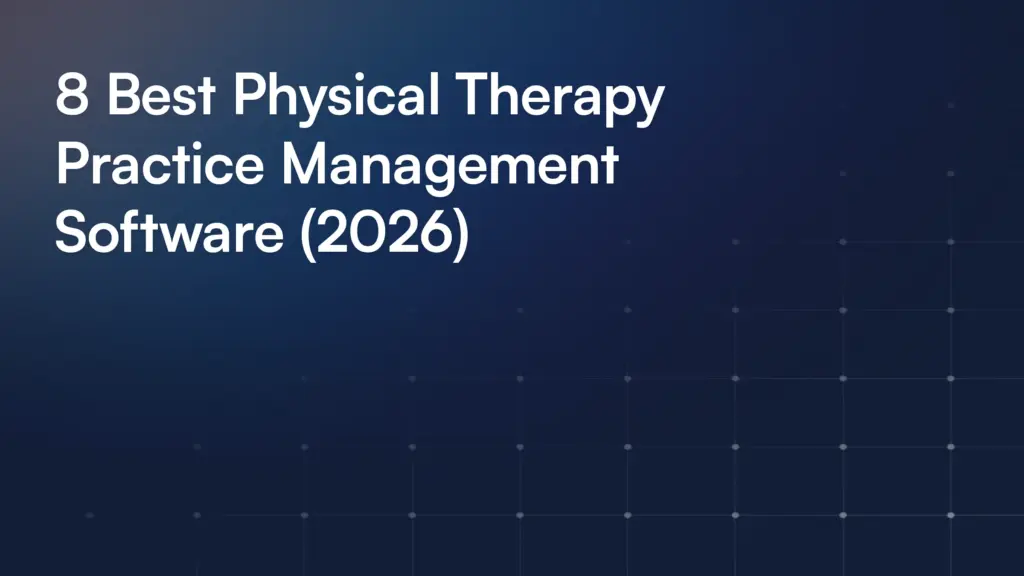 8 Best Physical Therapy Practice Management Software (2026)